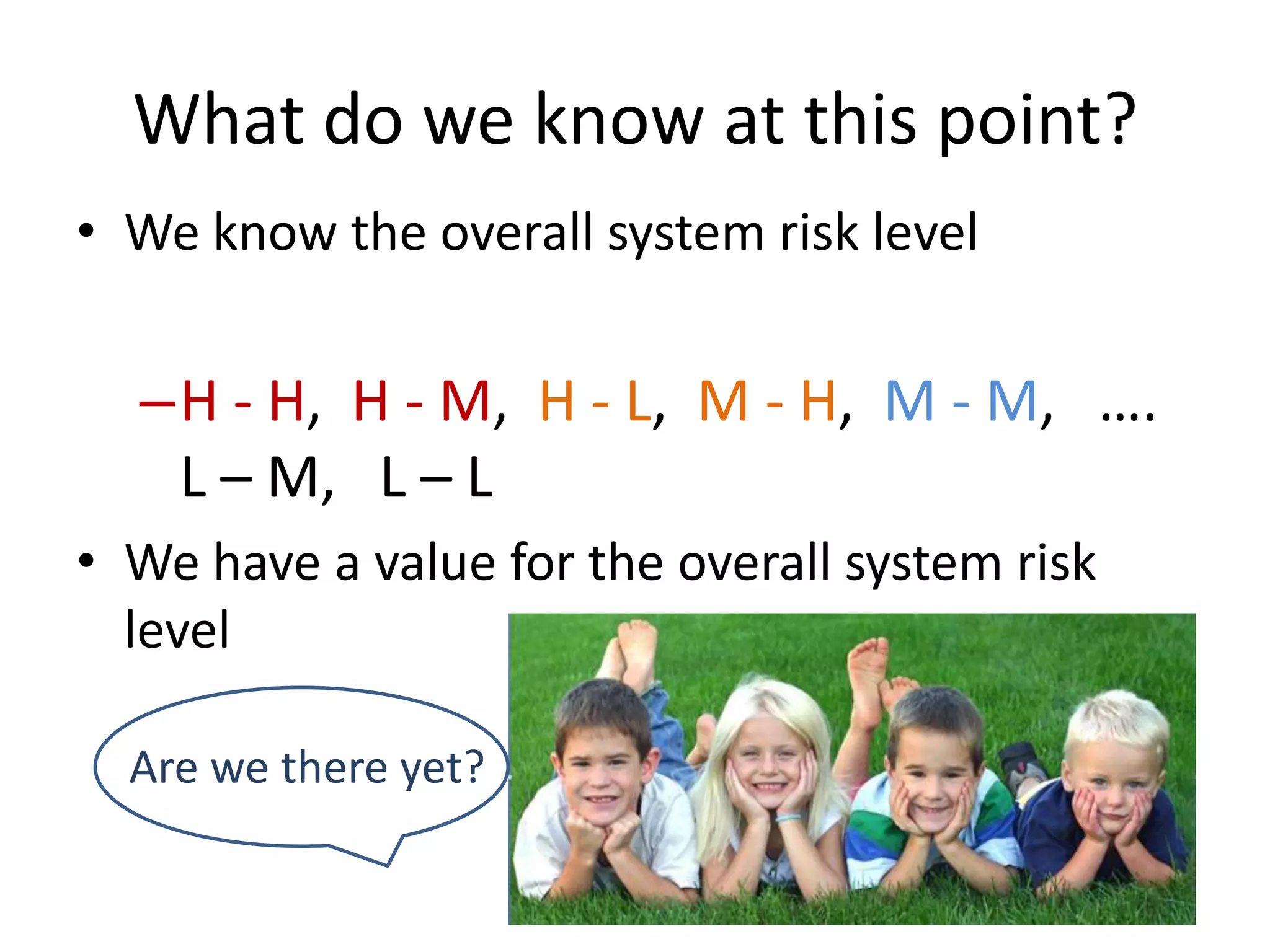 What do we know at this point?

• We know the overall system risk level

–H - H, H - M, H - L, M - H, M - M, .... L – M, L – L

• We have a value for the overall system risk level

Are we there yet?